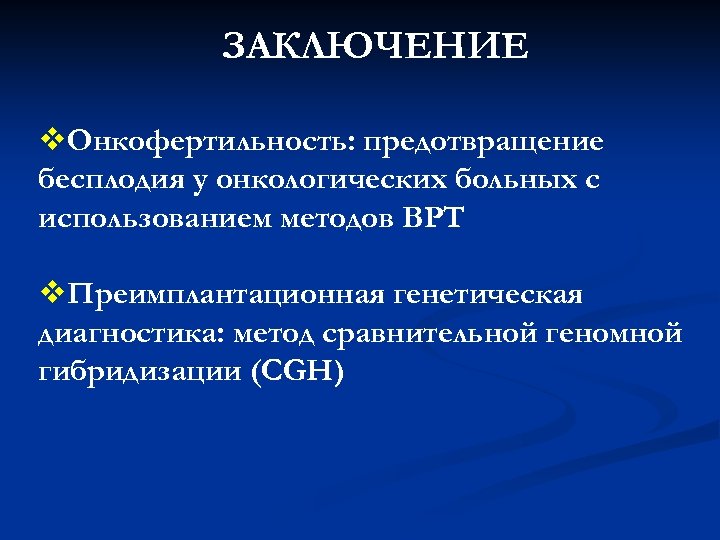 ЗАКЛЮЧЕНИЕ

❖Онкофертильность: предотвращение бесплодия у онкологических больных с использованием методов ВРТ

❖Преимплантационная генетическая диагностика: метод сравнительной геномной гибридизации (CGH)